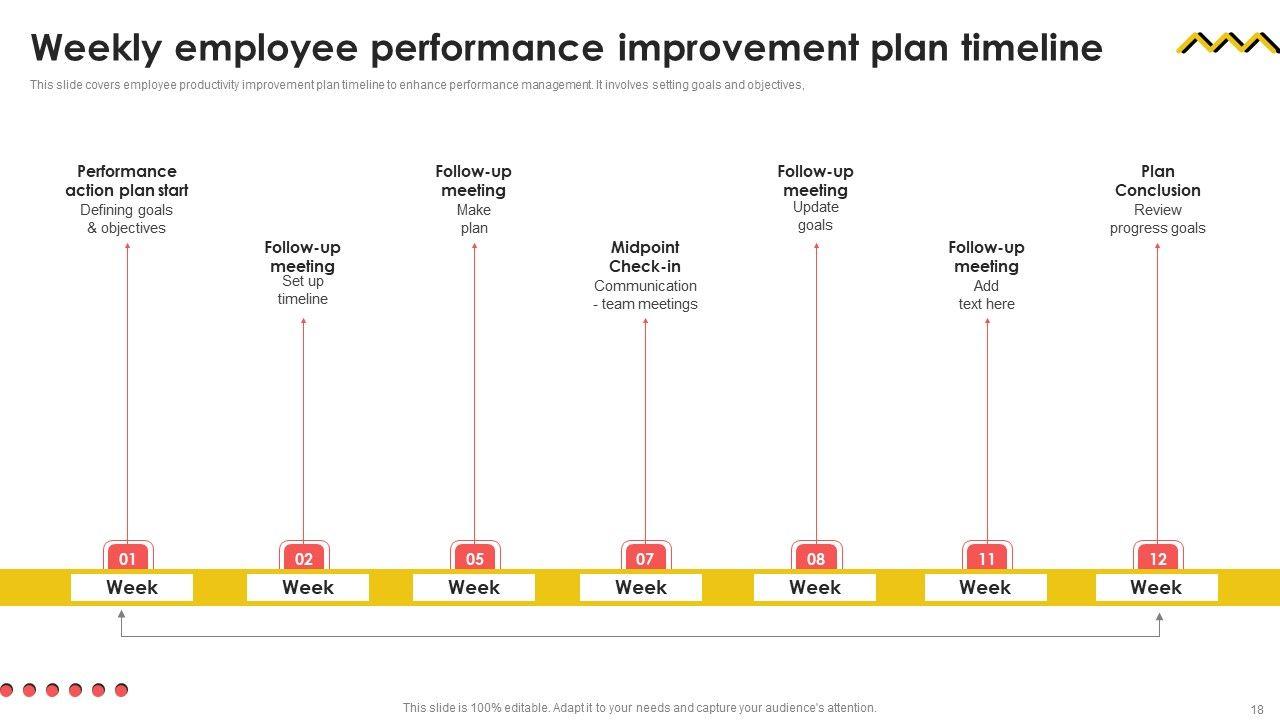 Weekly employee performance improvement plan timeline

This slide covers employee productivity improvement plan timeline to enhance performance management. It involves setting goals and objectives,

Performance action plan start
Defining goals & objectives

Follow-up meeting
Set up timeline

Follow-up meeting
Make plan

Midpoint Check-in
Communication - team meetings

Follow-up meeting
Update goals

Follow-up meeting
Add text here

Plan Conclusion
Review progress goals

01
Week

02
Week

05
Week

07
Week

08
Week

11
Week

12
Week

This slide is 100% editable. Adapt it to your needs and capture your audience's attention.

18